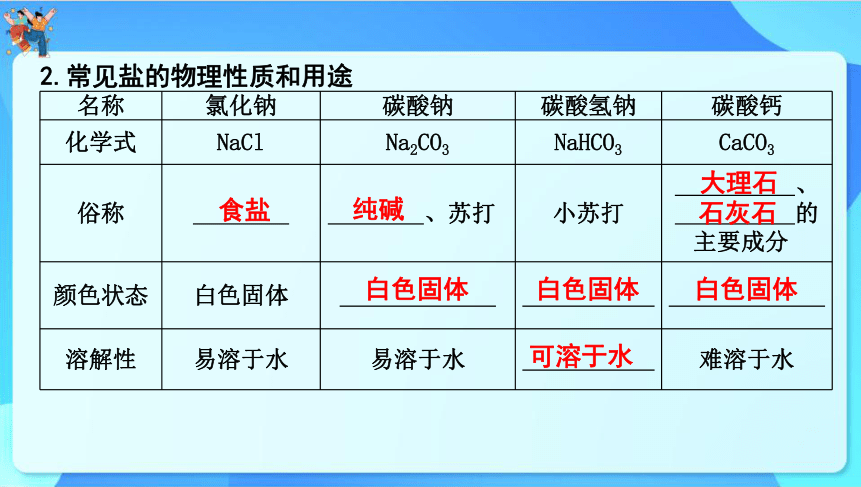 2. 常见盐的物理性质和用途

| 名称 | 氯化钠 | 碳酸钠 | 碳酸氢钠 | 碳酸钙 |
|---|---|---|---|---|
| 化学式 | $NaCl$ | $Na_2CO_3$ | $NaHCO_3$ | $CaCO_3$ |
| 俗称 | 食盐 | 纯碱、苏打 | 小苏打 | 大理石、石灰石的主要成分 |
| 颜色状态 | 白色固体 | 白色固体 | 白色固体 | 白色固体 |
| 溶解性 | 易溶于水 | 易溶于水 | 可溶于水 | 难溶于水 |